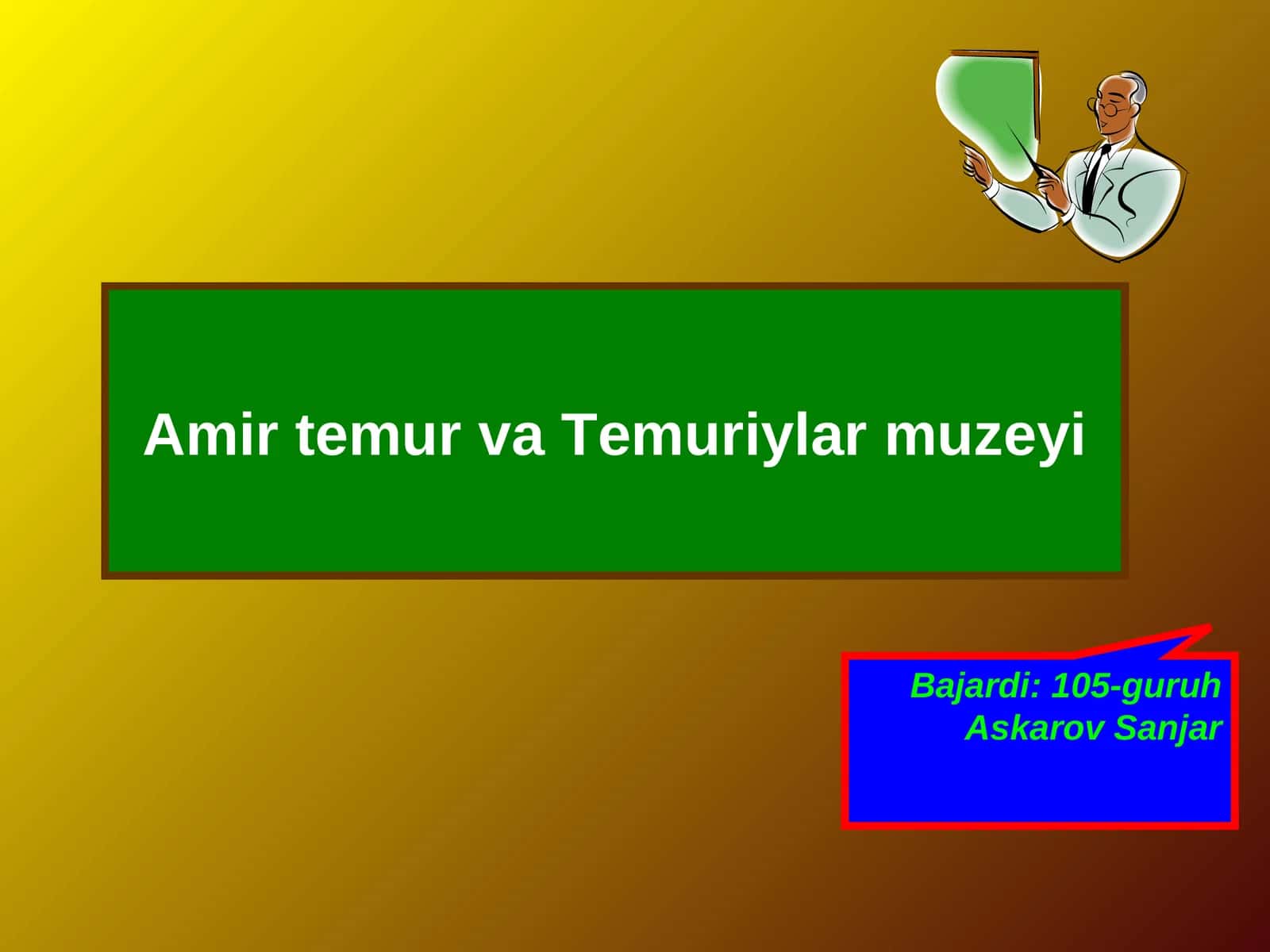 Amir temur va Temuriylar muzeyi

Bajardi: 105-guruh
Askarov Sanjar